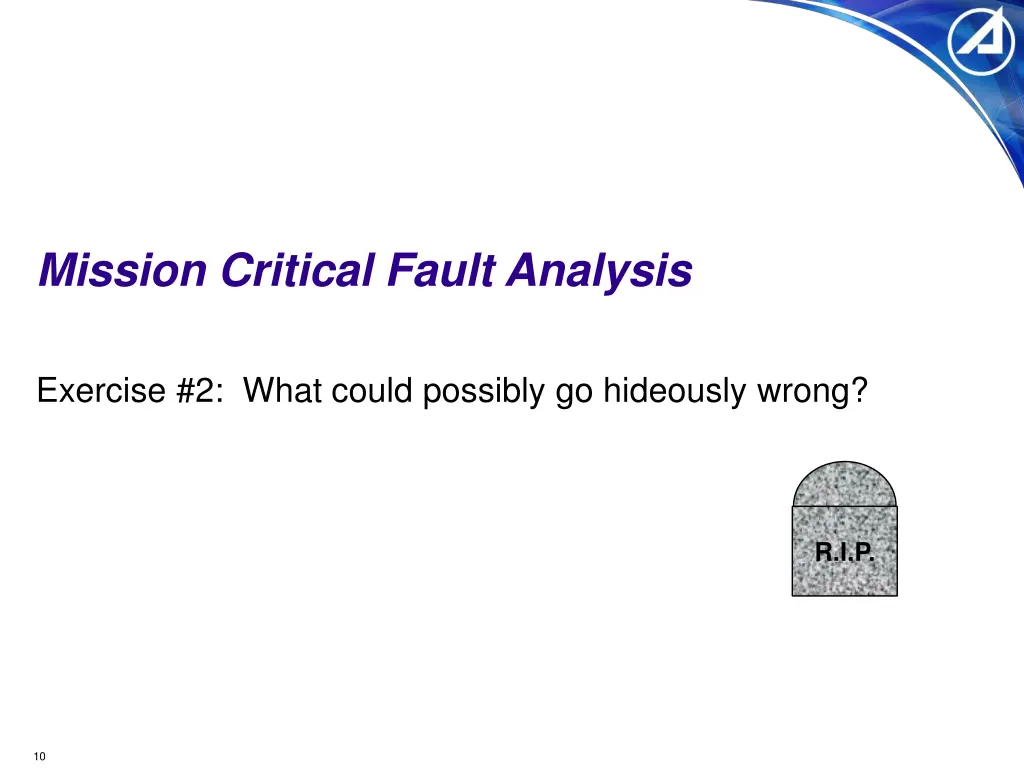 Mission Critical Fault Analysis

Exercise #2: What could possibly go hideously wrong?

R.I.P.

10